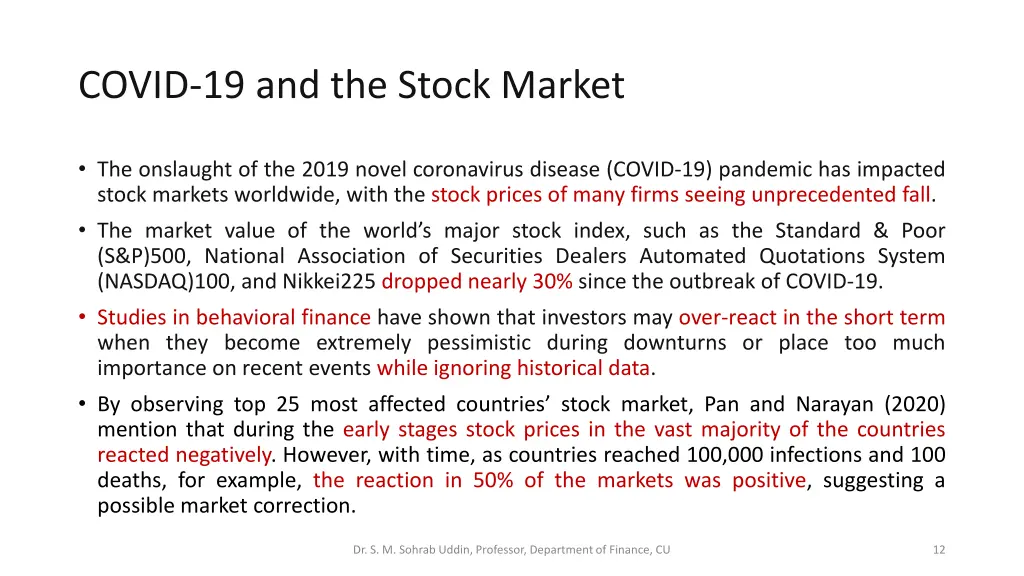 COVID-19 and the Stock Market

• The onslaught of the 2019 novel coronavirus disease (COVID-19) pandemic has impacted stock markets worldwide, with the stock prices of many firms seeing unprecedented fall.

• The market value of the world's major stock index, such as the Standard & Poor (S&P)500, National Association of Securities Dealers Automated Quotations System (NASDAQ)100, and Nikkei225 dropped nearly 30% since the outbreak of COVID-19.

• Studies in behavioral finance have shown that investors may over-react in the short term when they become extremely pessimistic during downturns or place too much importance on recent events while ignoring historical data.

• By observing top 25 most affected countries' stock market, Pan and Narayan (2020) mention that during the early stages stock prices in the vast majority of the countries reacted negatively. However, with time, as countries reached 100,000 infections and 100 deaths, for example, the reaction in 50% of the markets was positive, suggesting a possible market correction.

Dr. S. M. Sohrab Uddin, Professor, Department of Finance, CU

12